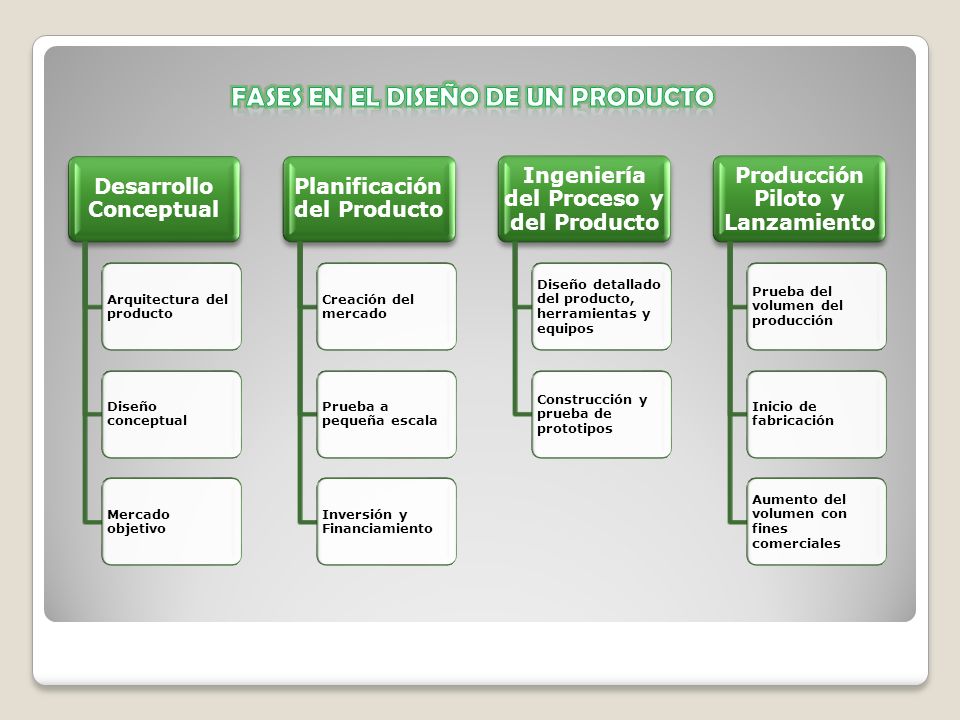 FASES EN EL DISEÑO DE UN PRODUCTO

Desarrollo Conceptual

Arquitectura del producto

Diseño conceptual

Mercado objetivo

Planificación del Producto

Creación del mercado

Prueba a pequeña escala

Inversión y Financiamiento

Ingeniería del Proceso y del Producto

Diseño detallado del producto, herramientas y equipos

Construcción y prueba de prototipos

Producción Piloto y Lanzamiento

Prueba del volumen del producción

Inicio de fabricación

Aumento del volumen con fines comerciales